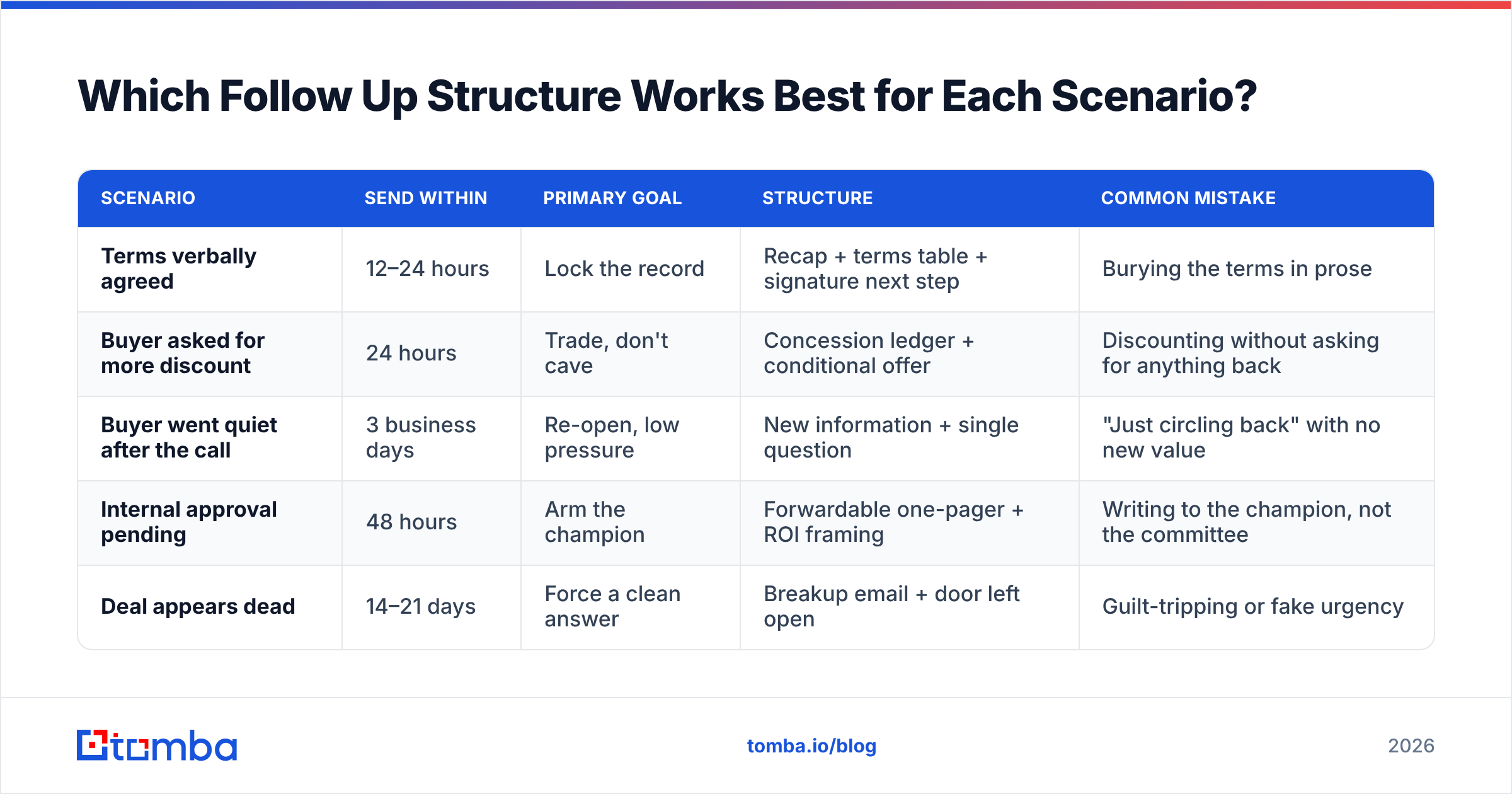 Which Follow Up Structure Works Best for Each Scenario?

| SCENARIO | SEND WITHIN | PRIMARY GOAL | STRUCTURE | COMMON MISTAKE |
|---|---|---|---|---|
| Terms verbally agreed | 12–24 hours | Lock the record | Recap + terms table + signature next step | Burying the terms in prose |
| Buyer asked for more discount | 24 hours | Trade, don't cave | Concession ledger + conditional offer | Discounting without asking for anything back |
| Buyer went quiet after the call | 3 business days | Re-open, low pressure | New information + single question | "Just circling back" with no new value |
| Internal approval pending | 48 hours | Arm the champion | Forwardable one-pager + ROI framing | Writing to the champion, not the committee |
| Deal appears dead | 14–21 days | Force a clean answer | Breakup email + door left open | Guilt-tripping or fake urgency |

tomba

tomba.io/blog

2026